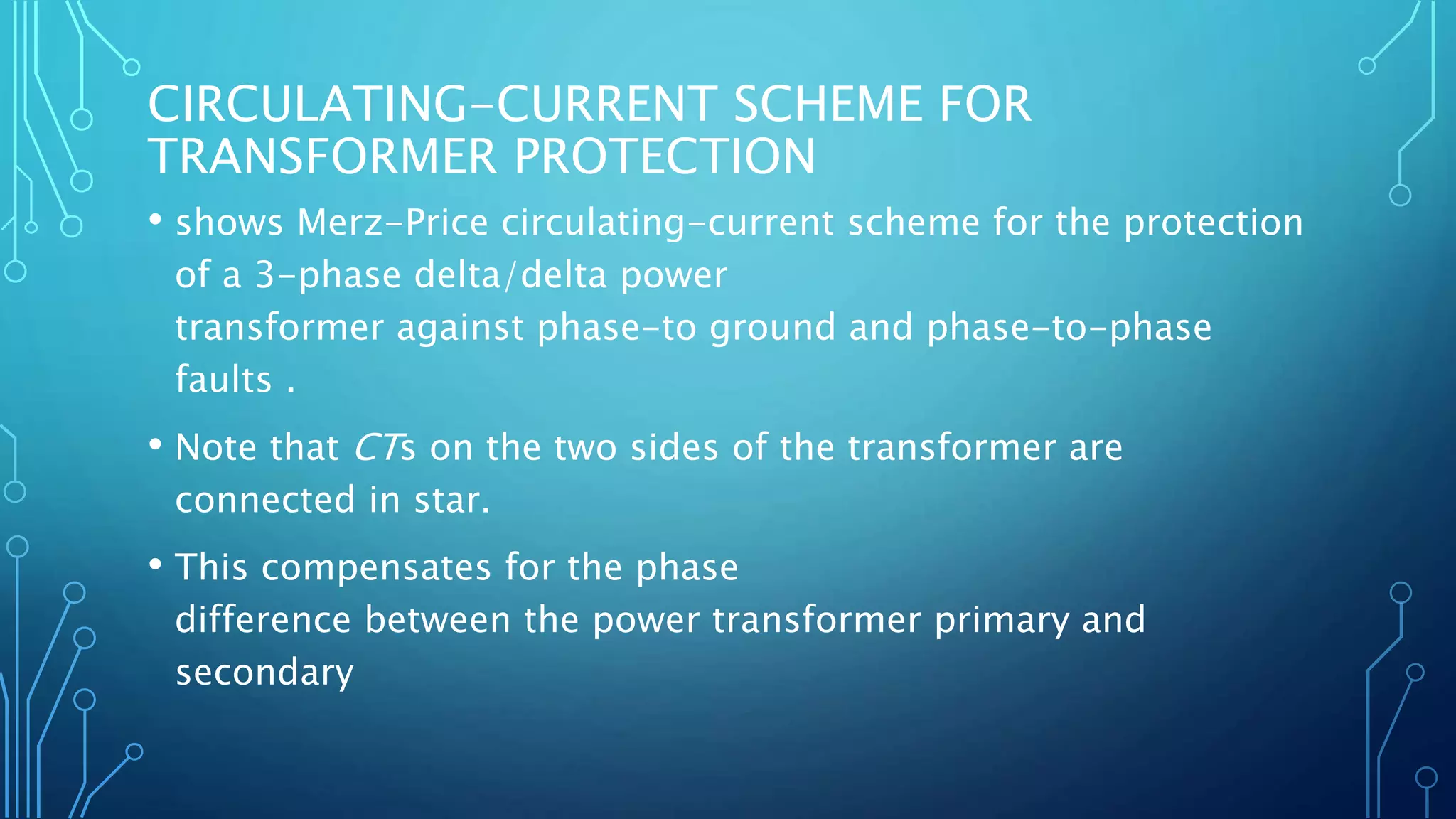 CIRCULATING-CURRENT SCHEME FOR TRANSFORMER PROTECTION

• shows Merz-Price circulating-current scheme for the protection of a 3-phase delta/delta power transformer against phase-to ground and phase-to-phase faults .

• Note that CTs on the two sides of the transformer are connected in star.

• This compensates for the phase difference between the power transformer primary and secondary